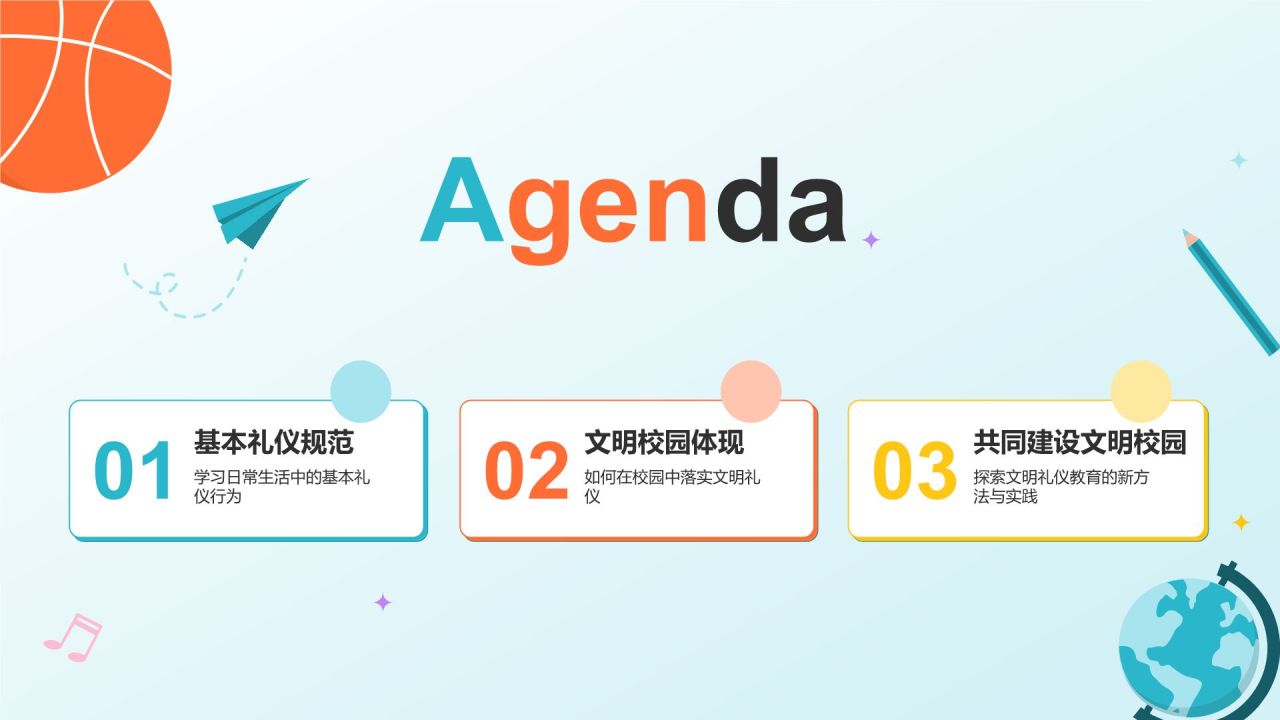 Agenda

01
基本礼仪规范
学习日常生活中的基本礼仪行为

02
文明校园体现
如何在校园中落实文明礼仪

03
共同建设文明校园
探索文明礼仪教育的新方法与实践